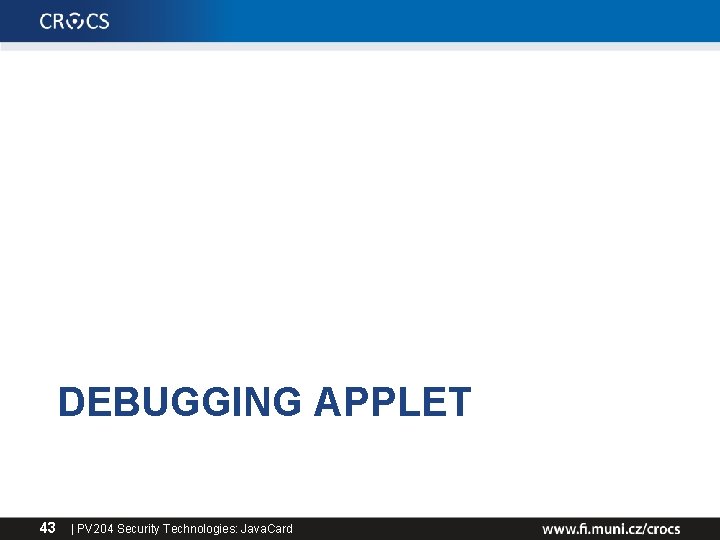 CROCS

DEBUGGING APPLET

43 | PV204 Security Technologies: JavaCard

www.fi.muni.cz/crocs